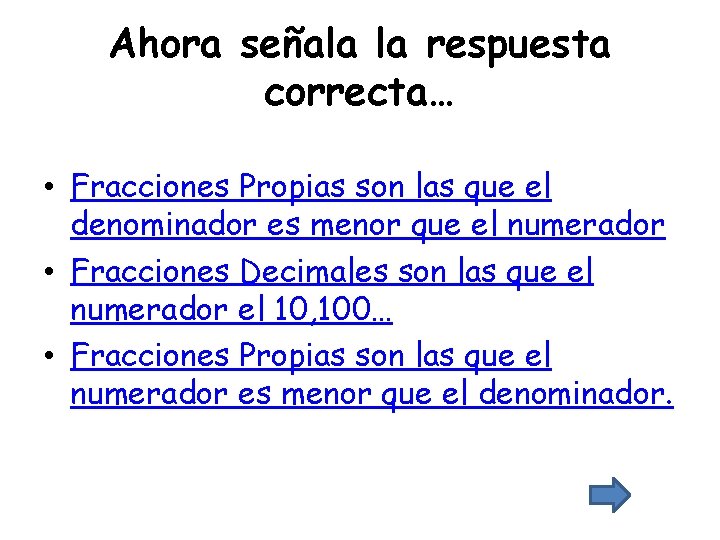 Ahora señala la respuesta correcta…

• Fracciones Propias son las que el denominador es menor que el numerador
• Fracciones Decimales son las que el numerador el 10,100…
• Fracciones Propias son las que el numerador es menor que el denominador.